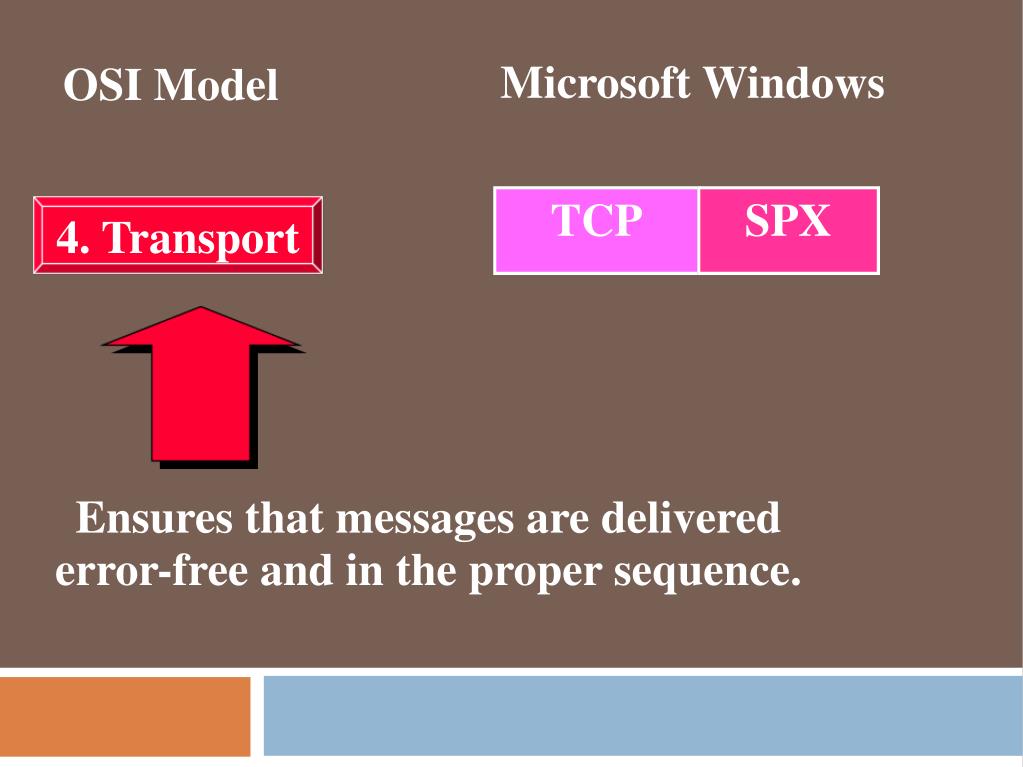 OSI Model

Microsoft Windows

4. Transport

| TCP | SPX |
|---|---|

Ensures that messages are delivered error-free and in the proper sequence.